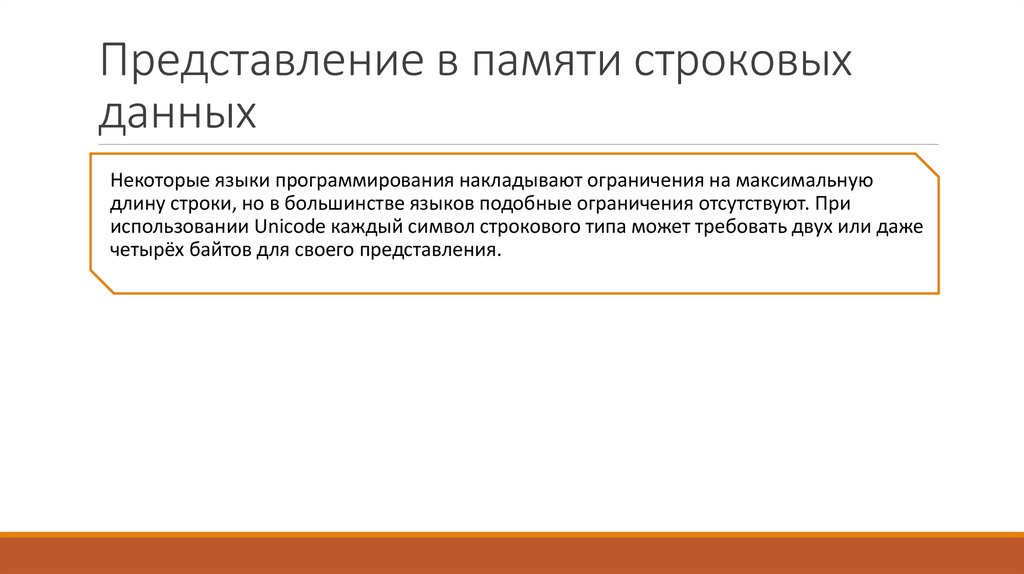 Представление в памяти строковых данных

Некоторые языки программирования накладывают ограничения на максимальную длину строки, но в большинстве языков подобные ограничения отсутствуют. При использовании Unicode каждый символ строкового типа может требовать двух или даже четырёх байтов для своего представления.